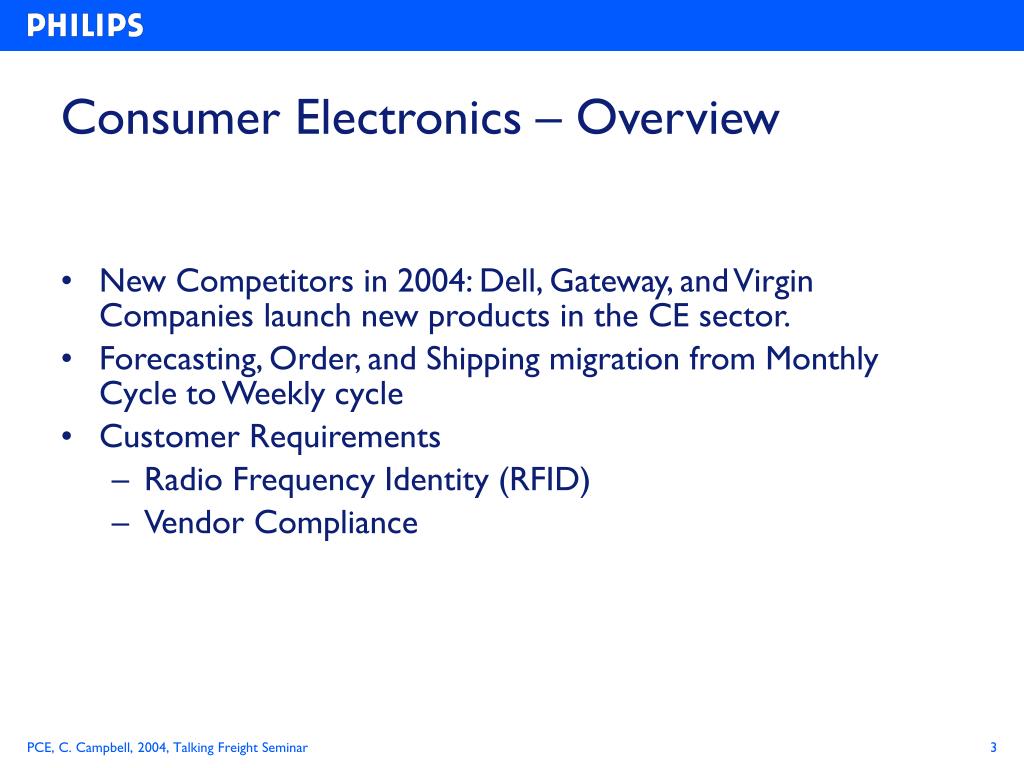 PHILIPS

Consumer Electronics – Overview

• New Competitors in 2004: Dell, Gateway, and Virgin Companies launch new products in the CE sector.
• Forecasting, Order, and Shipping migration from Monthly Cycle to Weekly cycle
• Customer Requirements
– Radio Frequency Identity (RFID)
– Vendor Compliance

PCE, C. Campbell, 2004, Talking Freight Seminar

3